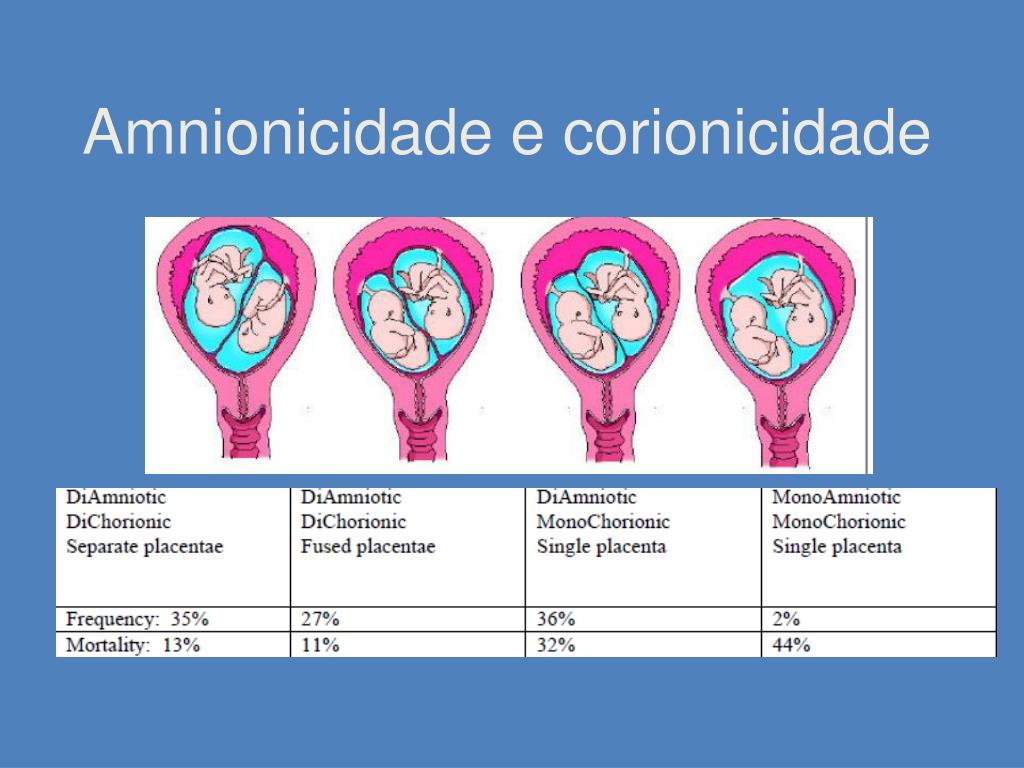 Amnionicidade e corionicidade

| DiAmniotic DiChorionic Separate placentae | DiAmniotic DiChorionic Fused placentae | DiAmniotic MonoChorionic Single placenta | MonoAmniotic MonoChorionic Single placenta |
|---|---|---|---|
| Frequency: 35% | 27% | 36% | 2% |
| Mortality: 13% | 11% | 32% | 44% |